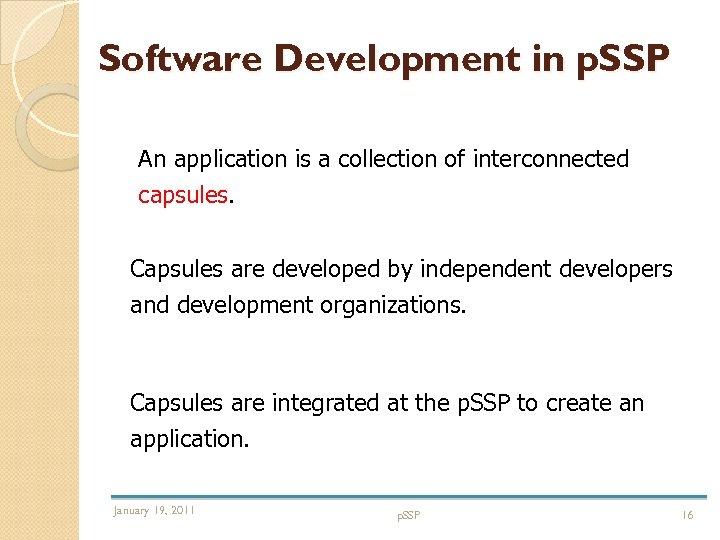 Software Development in pSSP

An application is a collection of interconnected capsules.

Capsules are developed by independent developers and development organizations.

Capsules are integrated at the pSSP to create an application.

January 19, 2011

pSSP

16